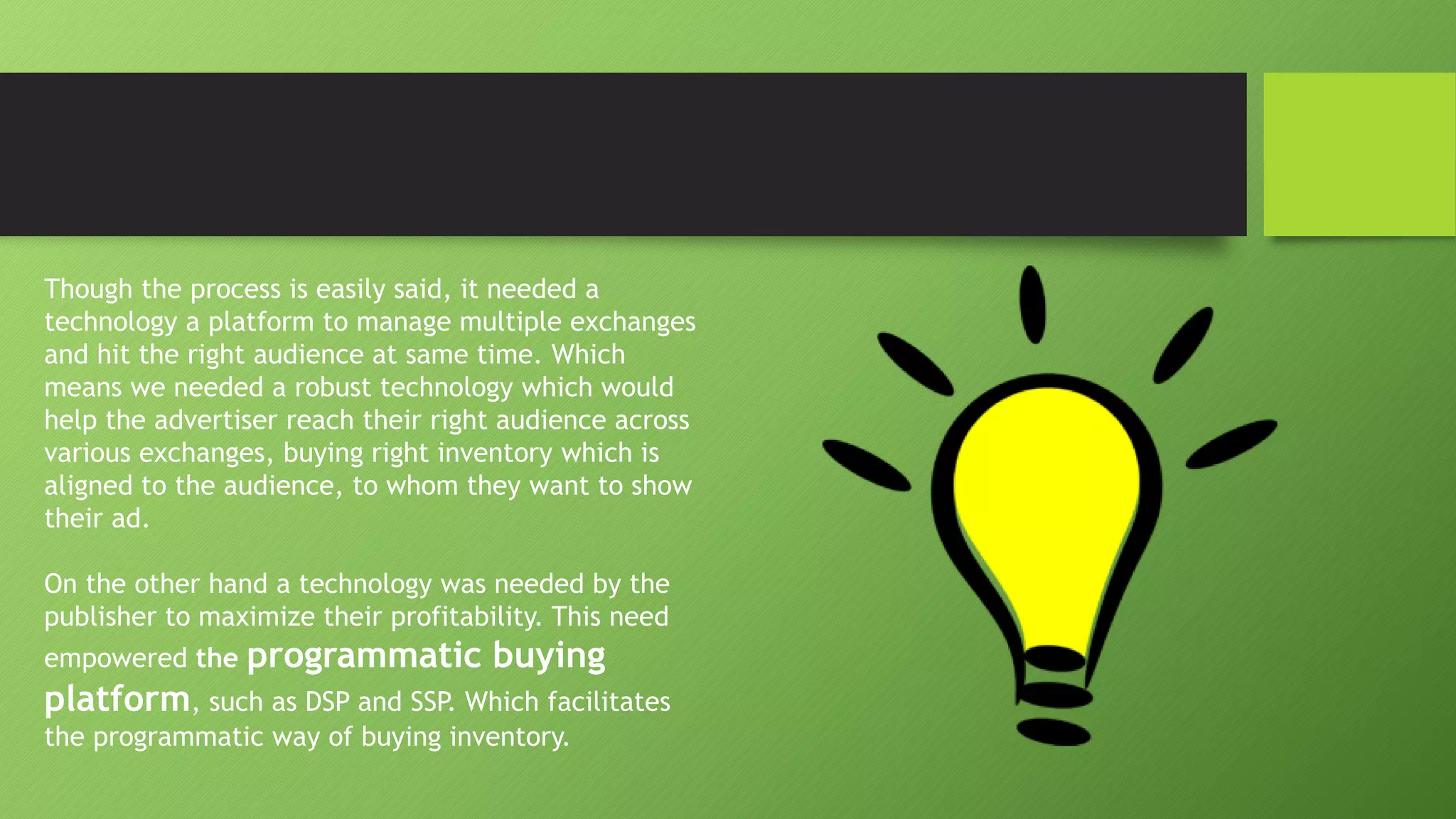 Though the process is easily said, it needed a technology a platform to manage multiple exchanges and hit the right audience at same time. Which means we needed a robust technology which would help the advertiser reach their right audience across various exchanges, buying right inventory which is aligned to the audience, to whom they want to show their ad.

On the other hand a technology was needed by the publisher to maximize their profitability. This need empowered the programmatic buying platform, such as DSP and SSP. Which facilitates the programmatic way of buying inventory.